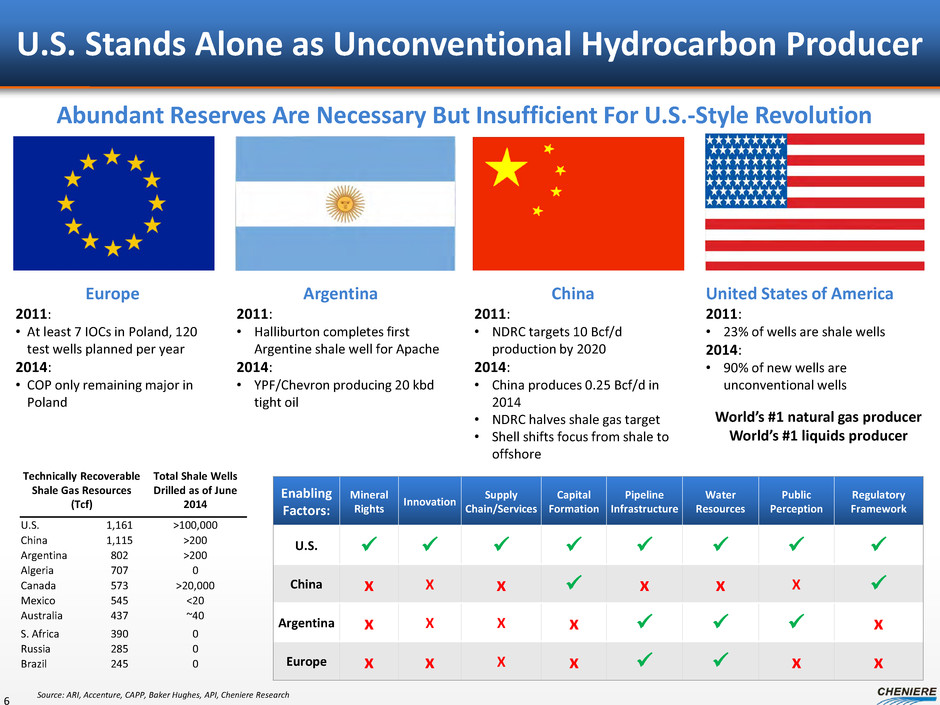 U.S. Stands Alone as Unconventional Hydrocarbon Producer

Abundant Reserves Are Necessary But Insufficient For U.S.-Style Revolution

Europe
2011:
• At least 7 IOCs in Poland, 120 test wells planned per year
2014:
• COP only remaining major in Poland

Argentina
2011:
• Halliburton completes first Argentine shale well for Apache
2014:
• YPF/Chevron producing 20 kbd tight oil

China
2011:
• NDRC targets 10 Bcf/d production by 2020
2014:
• China produces 0.25 Bcf/d in 2014
• NDRC halves shale gas target
• Shell shifts focus from shale to offshore

United States of America
2011:
• 23% of wells are shale wells
2014:
• 90% of new wells are unconventional wells

World's #1 natural gas producer
World's #1 liquids producer

| | Technically Recoverable Shale Gas Resources (Tcf) | Total Shale Wells Drilled as of June 2014 |
|---|---|---|
| U.S. | 1,161 | >100,000 |
| China | 1,115 | >200 |
| Argentina | 802 | >200 |
| Algeria | 707 | 0 |
| Canada | 573 | >20,000 |
| Mexico | 545 | <20 |
| Australia | 437 | ~40 |
| S. Africa | 390 | 0 |
| Russia | 285 | 0 |
| Brazil | 245 | 0 |

| Enabling Factors: | Mineral Rights | Innovation | Supply Chain/Services | Capital Formation | Pipeline Infrastructure | Water Resources | Public Perception | Regulatory Framework |
|---|---|---|---|---|---|---|---|---|
| U.S. | ✓ | ✓ | ✓ | ✓ | ✓ | ✓ | ✓ | ✓ |
| China | x | x | x | ✓ | x | x | x | ✓ |
| Argentina | x | x | x | x | ✓ | ✓ | ✓ | x |
| Europe | x | x | x | x | ✓ | ✓ | x | x |

6

Source: ARI, Accenture, CAPP, Baker Hughes, API, Cheniere Research

CHENIERE